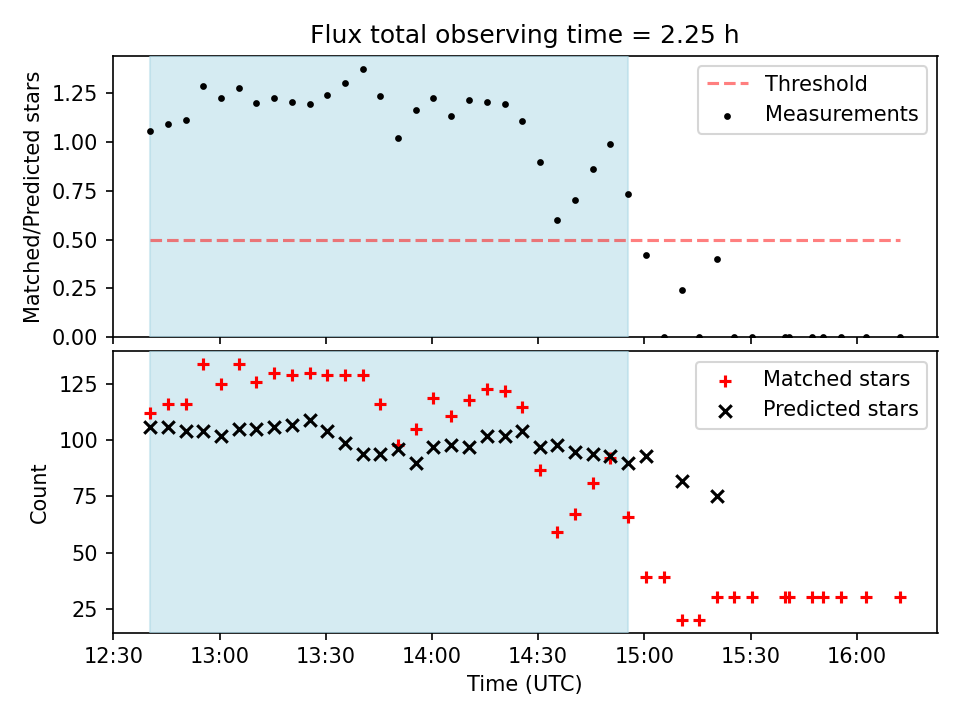 Flux total observing time = 2.25 h

Matched/Predicted stars

1.25
1.00
0.75
0.50
0.25
0.00

Threshold
Measurements

Count

125
100
75
50
25

Matched stars
Predicted stars

12:30 13:00 13:30 14:00 14:30 15:00 15:30 16:00

Time (UTC)